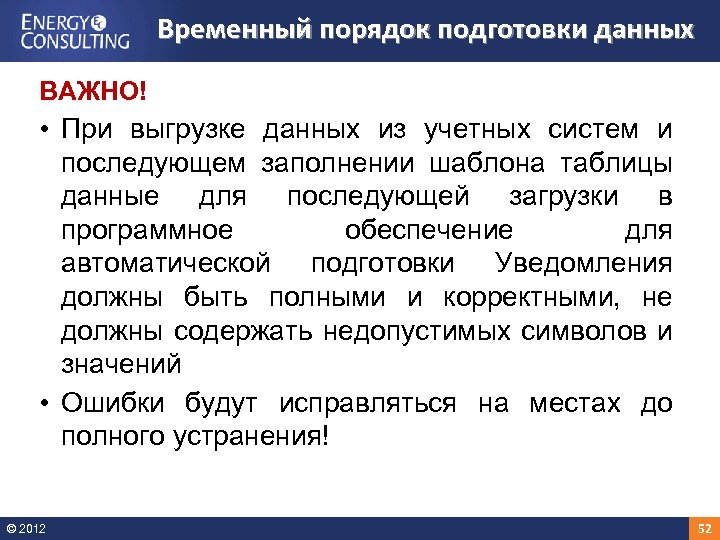 ENERGY CONSULTING

Временный порядок подготовки данных

ВАЖНО!

• При выгрузке данных из учетных систем и последующем заполнении шаблона таблицы данные для последующей загрузки в программное обеспечение для автоматической подготовки Уведомления должны быть полными и корректными, не должны содержать недопустимых символов и значений

• Ошибки будут исправляться на местах до полного устранения!

© 2012

52